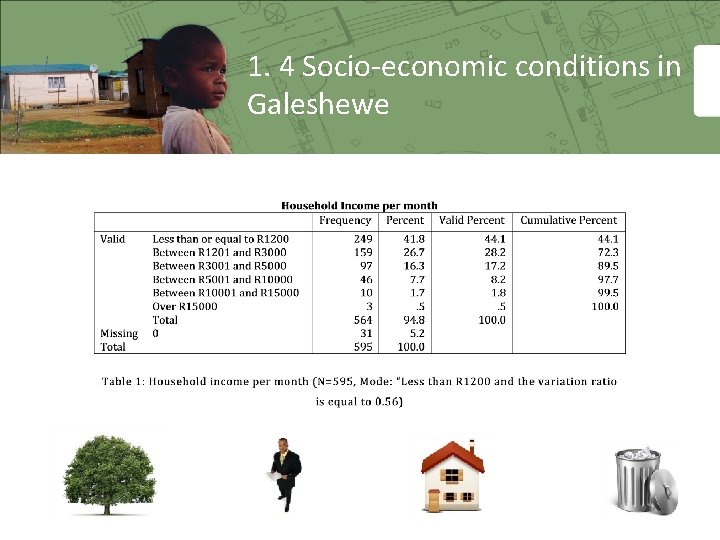 1. 4 Socio-economic conditions in Galeshewe

Household Income per month

| | | Frequency | Percent | Valid Percent | Cumulative Percent |
|---|---|---|---|---|---|
| Valid | Less than or equal to R1200 | 249 | 41.8 | 44.1 | 44.1 |
| | Between R1201 and R3000 | 159 | 26.7 | 28.2 | 72.3 |
| | Between R3001 and R5000 | 97 | 16.3 | 17.2 | 89.5 |
| | Between R5001 and R10000 | 46 | 7.7 | 8.2 | 97.7 |
| | Between R10001 and R15000 | 10 | 1.7 | 1.8 | 99.5 |
| | Over R15000 | 3 | .5 | .5 | 100.0 |
| | Total | 564 | 94.8 | 100.0 | |
| Missing | 0 | 31 | 5.2 | | |
| Total | | 595 | 100.0 | | |

Table 1: Household income per month (N=595, Mode: "Less than R1200 and the variation ratio is equal to 0.56)